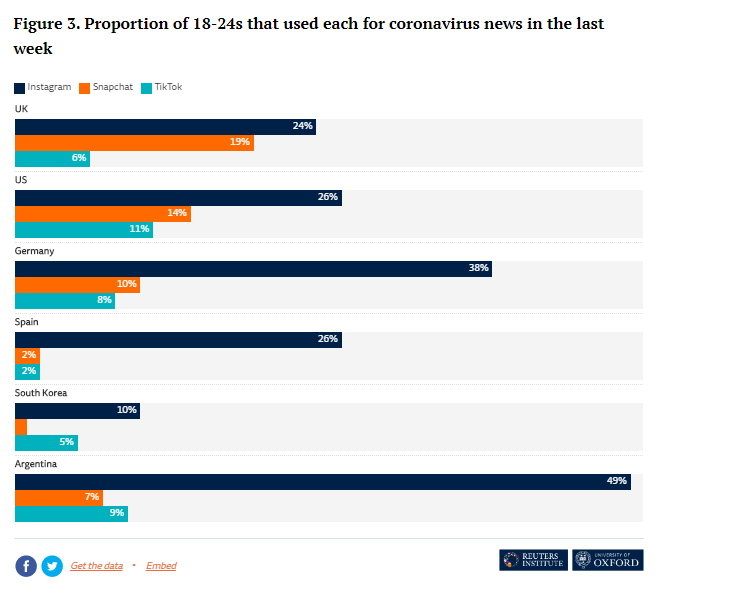 Figure 3. Proportion of 18-24s that used each for coronavirus news in the last week

Instagram Snapchat TikTok

UK
24%
19%
6%

US
26%
14%
11%

Germany
38%
10%
8%

Spain
26%
2%
2%

South Korea
10%
5%

Argentina
49%
7%
9%

Get the data • Embed

REUTERS INSTITUTE UNIVERSITY OF OXFORD